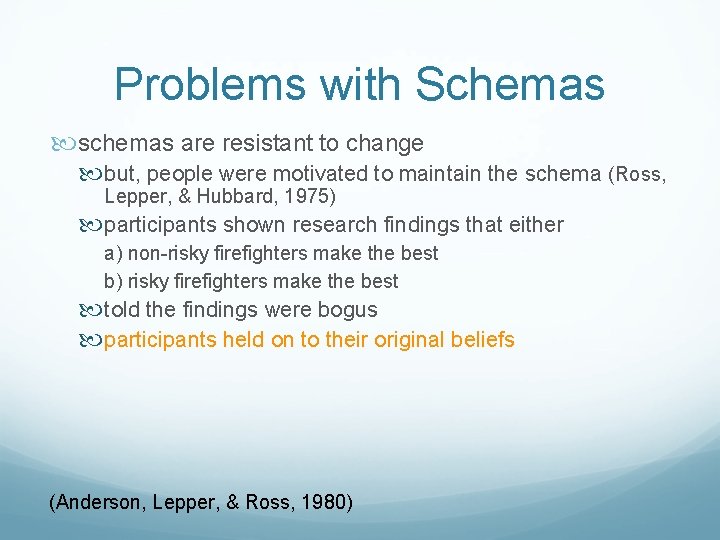 Problems with Schemas

schemas are resistant to change

but, people were motivated to maintain the schema (Ross, Lepper, & Hubbard, 1975)

participants shown research findings that either

a) non-risky firefighters make the best

b) risky firefighters make the best

told the findings were bogus

participants held on to their original beliefs

(Anderson, Lepper, & Ross, 1980)